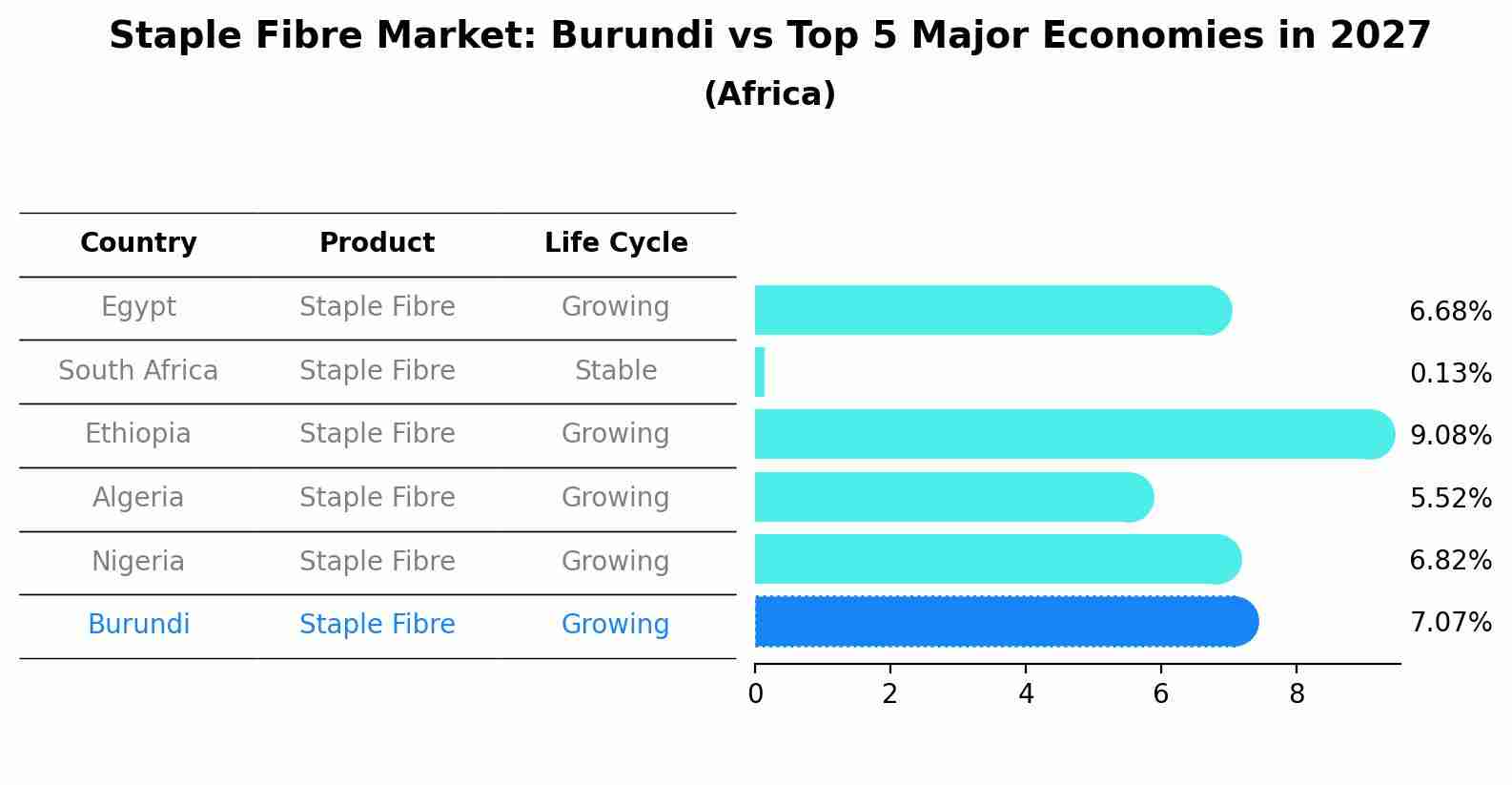 Staple Fibre Market: Burundi vs Top 5 Major Economies in 2027
(Africa)

| Country | Product | Life Cycle | |
|---|---|---|---|
| Egypt | Staple Fibre | Growing | 6.68% |
| South Africa | Staple Fibre | Stable | 0.13% |
| Ethiopia | Staple Fibre | Growing | 9.08% |
| Algeria | Staple Fibre | Growing | 5.52% |
| Nigeria | Staple Fibre | Growing | 6.82% |
| Burundi | Staple Fibre | Growing | 7.07% |

0 2 4 6 8